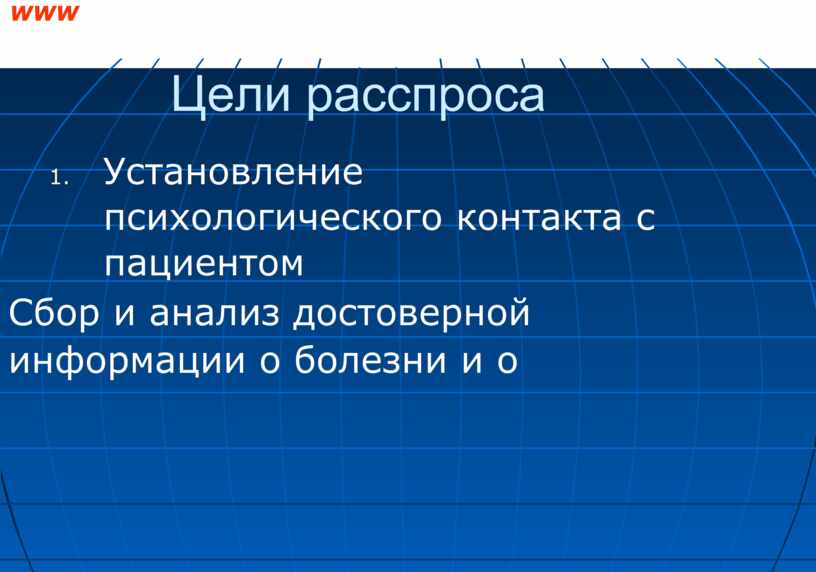 www

Цели расспроса

1. Установление психологического контакта с пациентом

Сбор и анализ достоверной информации о болезни и о